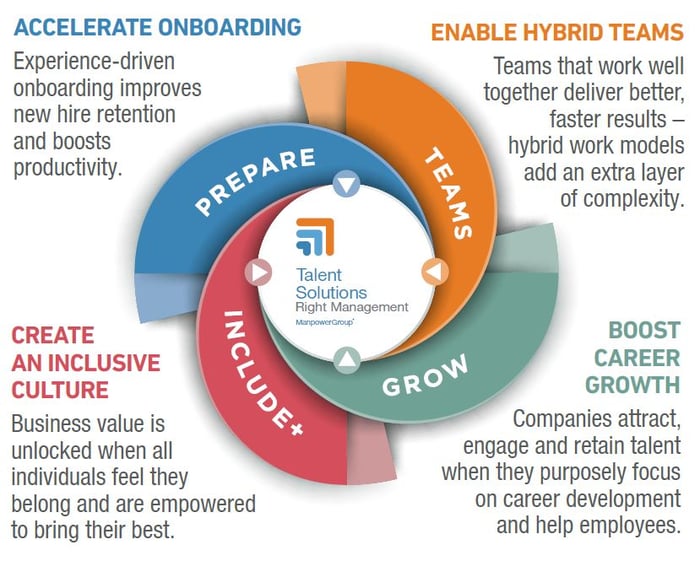 ACCELERATE ONBOARDING

Experience-driven onboarding improves new hire retention and boosts productivity.

ENABLE HYBRID TEAMS

Teams that work well together deliver better, faster results – hybrid work models add an extra layer of complexity.

PREPARE

TEAMS

Talent Solutions
Right Management
ManpowerGroup

INCLUDE+

GROW

CREATE AN INCLUSIVE CULTURE

Business value is unlocked when all individuals feel they belong and are empowered to bring their best.

BOOST CAREER GROWTH

Companies attract, engage and retain talent when they purposely focus on career development and help employees.